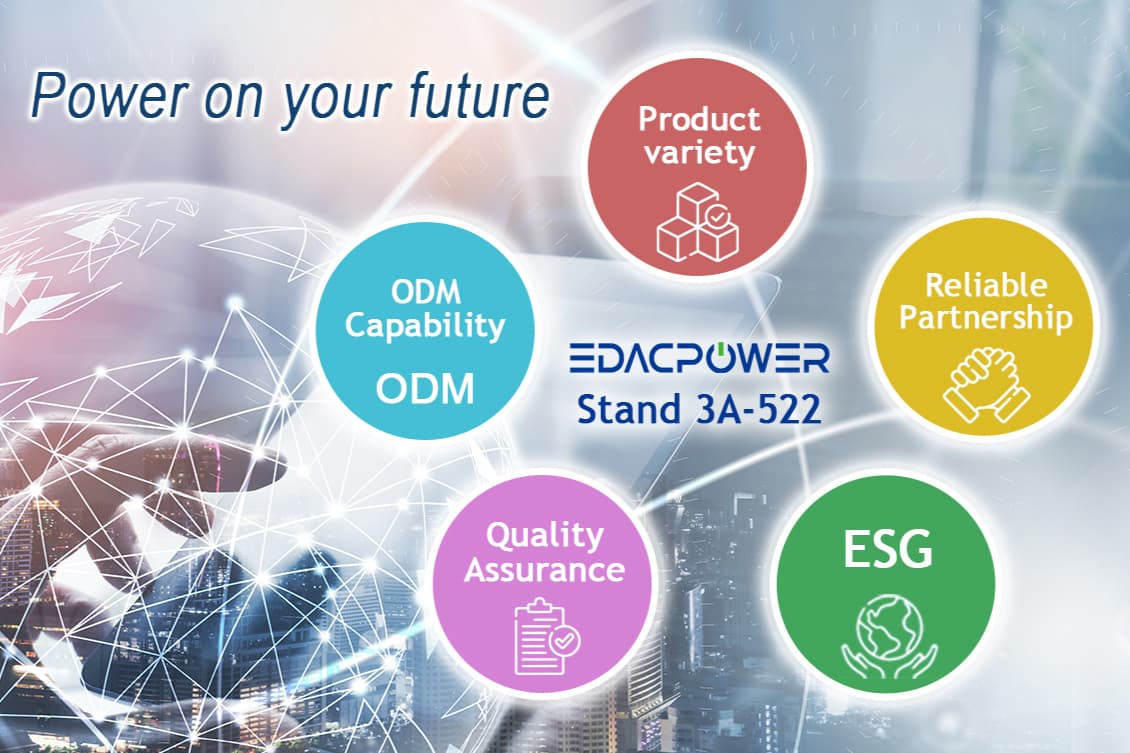 Power on your future

Product variety

ODM Capability
ODM

EDACPOWER
Stand 3A-522

Reliable Partnership

Quality Assurance

ESG